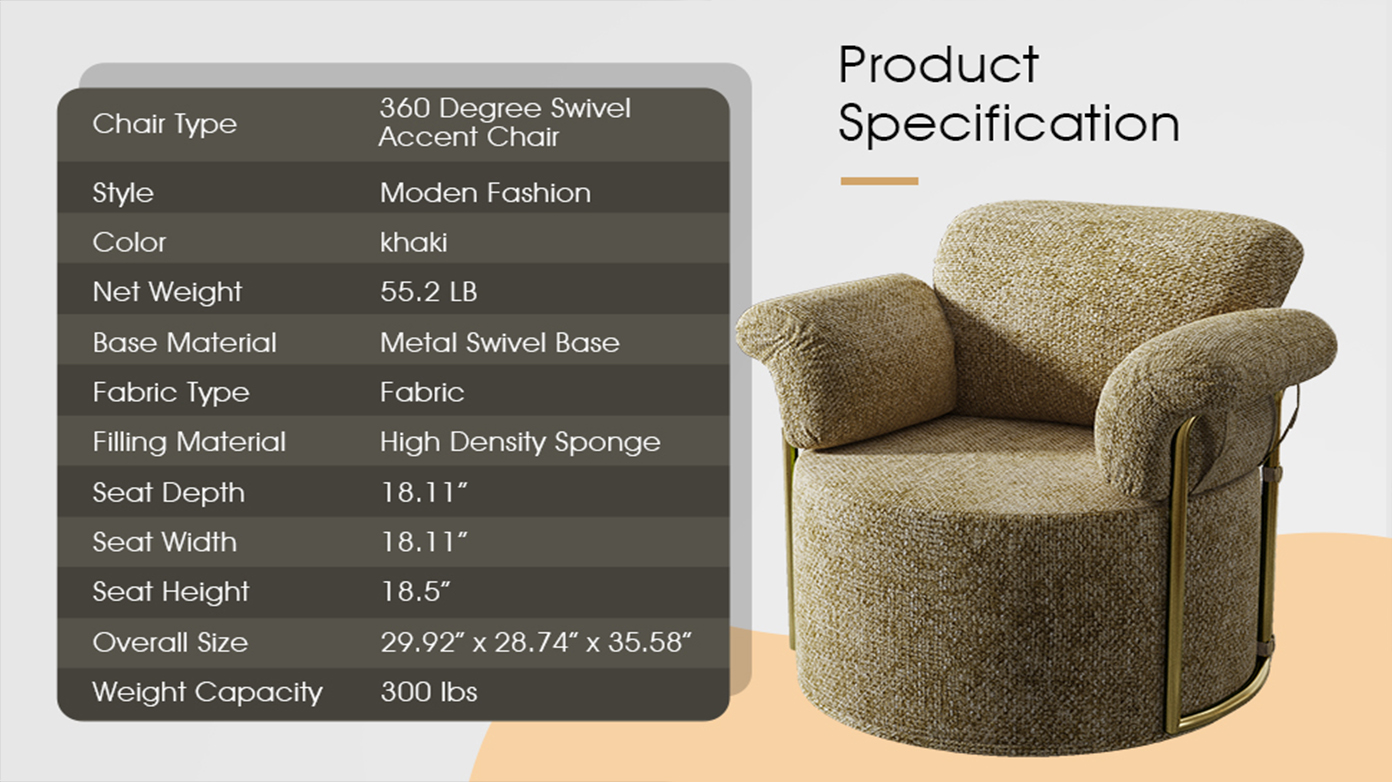 Product Specification

| Chair Type | 360 Degree Swivel Accent Chair |
|---|---|
| Style | Moden Fashion |
| Color | khaki |
| Net Weight | 55.2 LB |
| Base Material | Metal Swivel Base |
| Fabric Type | Fabric |
| Filling Material | High Density Sponge |
| Seat Depth | 18.11" |
| Seat Width | 18.11" |
| Seat Height | 18.5" |
| Overall Size | 29.92" x 28.74" x 35.58" |
| Weight Capacity | 300 lbs |